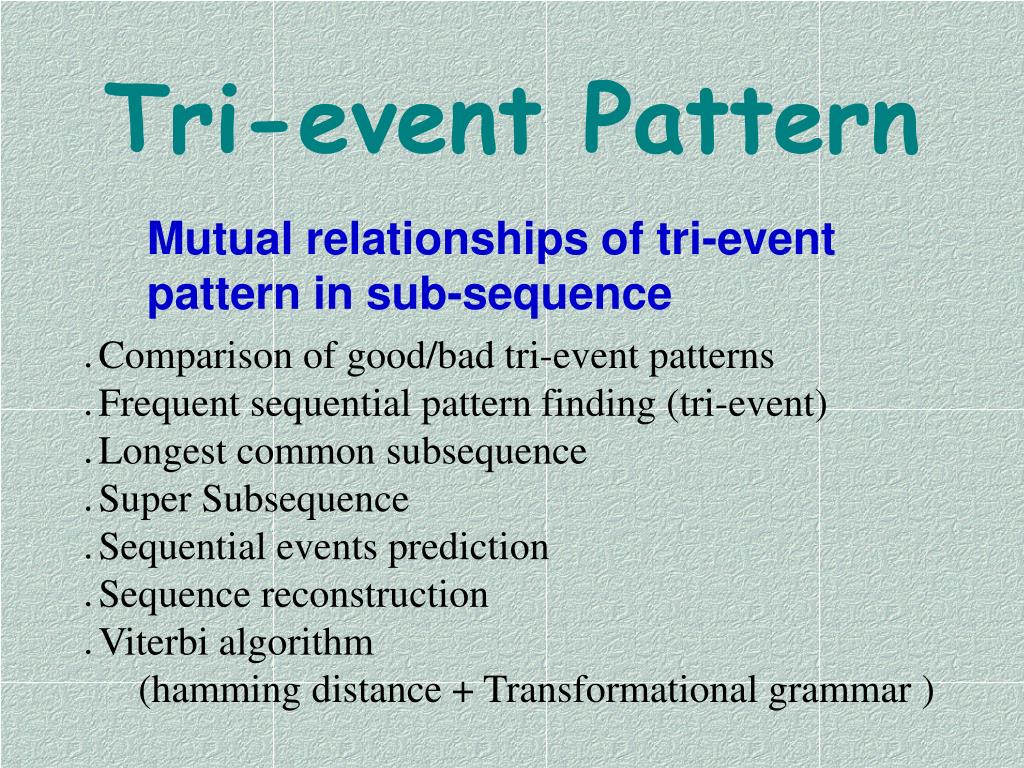 Tri-event Pattern

Mutual relationships of tri-event pattern in sub-sequence

. Comparison of good/bad tri-event patterns
. Frequent sequential pattern finding (tri-event)
. Longest common subsequence
. Super Subsequence
. Sequential events prediction
. Sequence reconstruction
. Viterbi algorithm
(hamming distance + Transformational grammar )